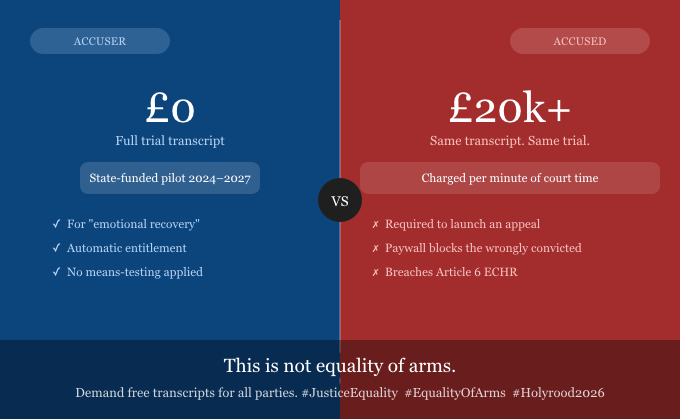 ACCUSER

£0

Full trial transcript

State-funded pilot 2024–2027

✓ For "emotional recovery"
✓ Automatic entitlement
✓ No means-testing applied

VS

ACCUSED

£20k+

Same transcript. Same trial.

Charged per minute of court time

✗ Required to launch an appeal
✗ Paywall blocks the wrongly convicted
✗ Breaches Article 6 ECHR

This is not equality of arms.

Demand free transcripts for all parties. #JusticeEquality #EqualityOfArms #Holyrood2026